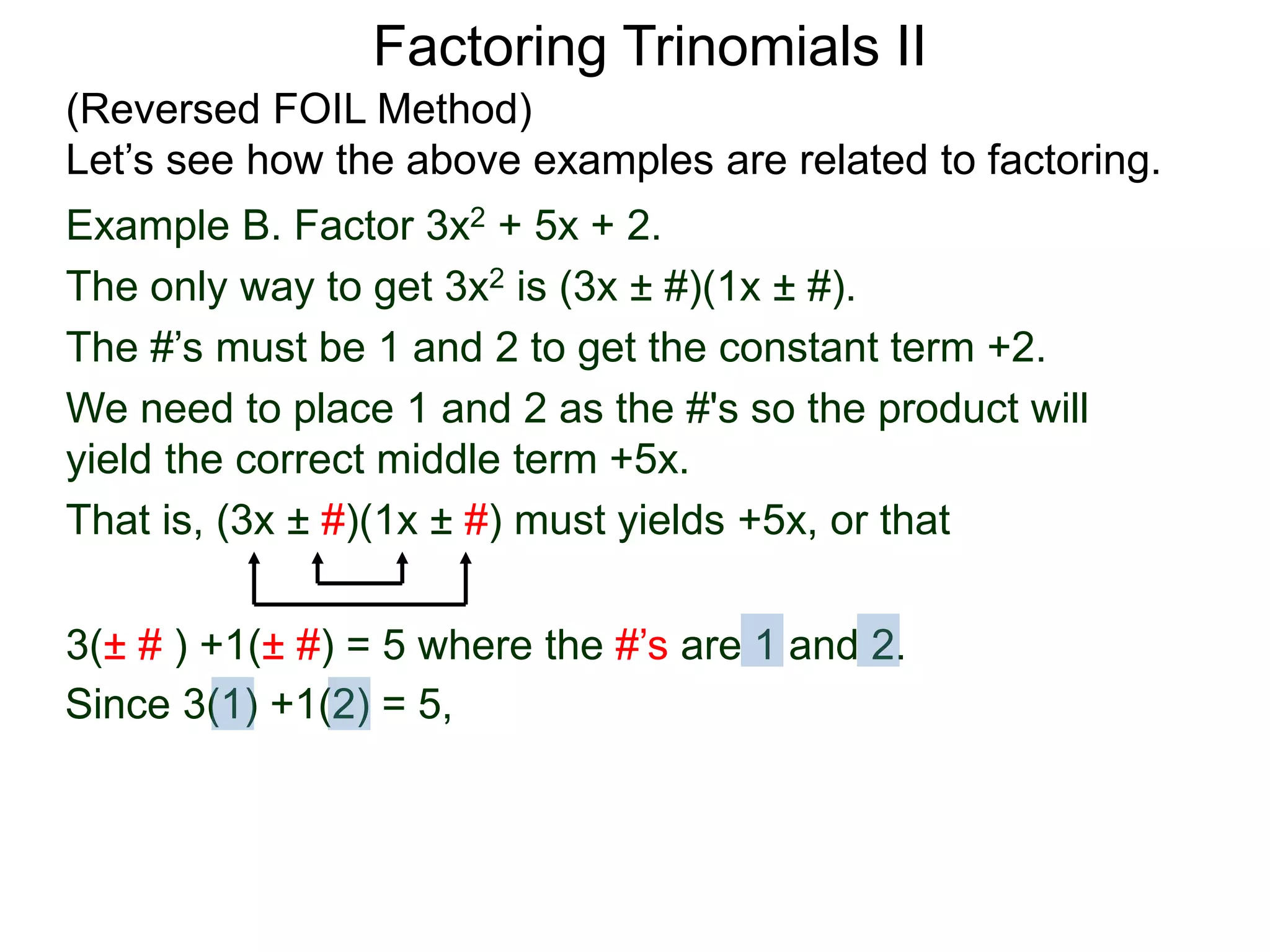 Factoring Trinomials II

(Reversed FOIL Method)
Let's see how the above examples are related to factoring.

Example B. Factor $3x^2 + 5x + 2$.

The only way to get $3x^2$ is $(3x \pm \#)(1x \pm \#)$.

The #'s must be 1 and 2 to get the constant term +2.

We need to place 1 and 2 as the #'s so the product will yield the correct middle term +5x.

That is, $(3x \pm \#)(1x \pm \#)$ must yields +5x, or that

$3(\pm \#) + 1(\pm \#) = 5$ where the #'s are 1 and 2.

Since $3(1) + 1(2) = 5$,